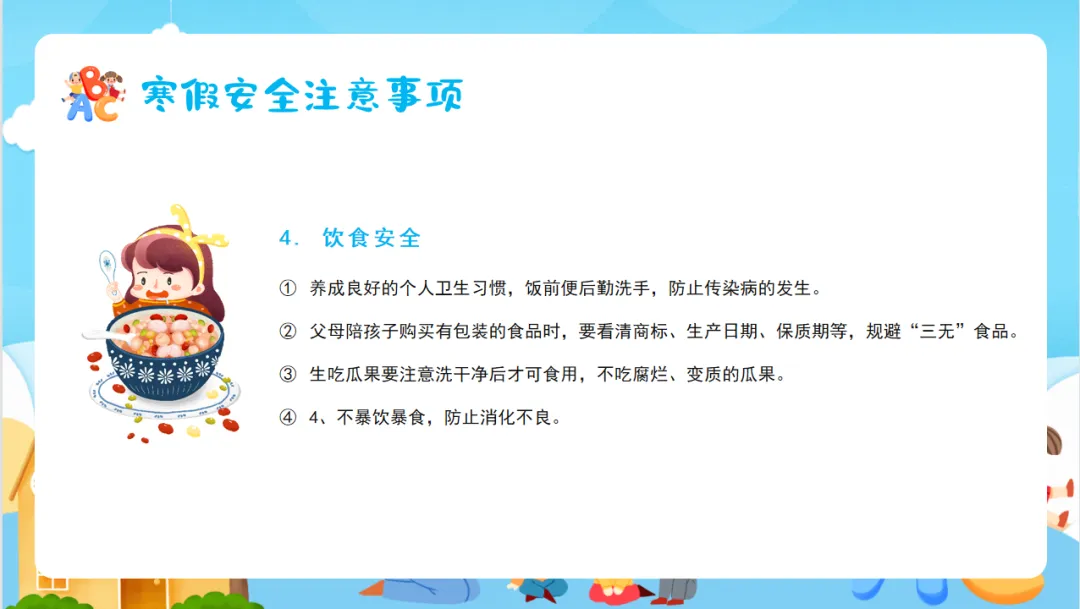 ABC 寒假安全注意事项

4. 饮食安全

① 养成良好的个人卫生习惯，饭前便后勤洗手，防止传染病的发生。

② 父母陪孩子购买有包装的食品时，要看清商标、生产日期、保质期等，规避“三无”食品。

③ 生吃瓜果要注意洗干净后才可食用，不吃腐烂、变质的瓜果。

④ 4、不暴饮暴食，防止消化不良。